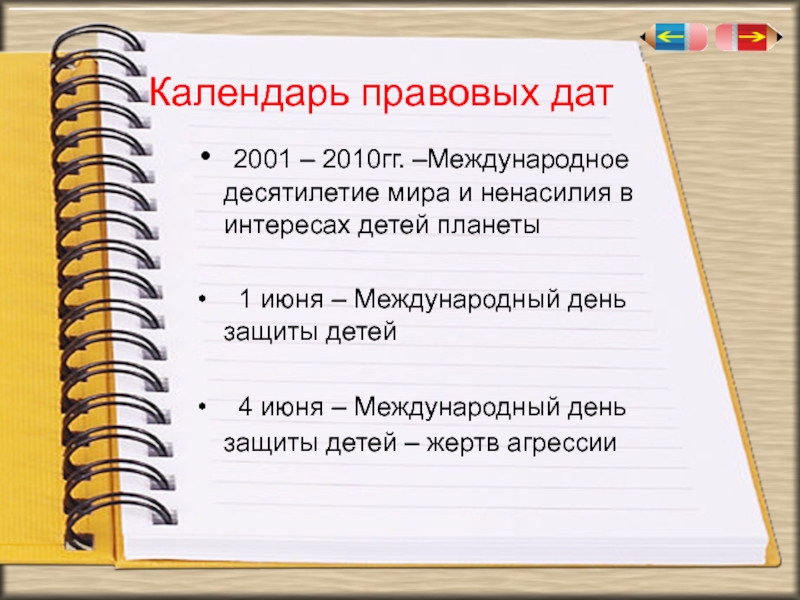 Календарь правовых дат

• 2001 – 2010гг. –Международное десятилетие мира и ненасилия в интересах детей планеты

• 1 июня – Международный день защиты детей

• 4 июня – Международный день защиты детей – жертв агрессии